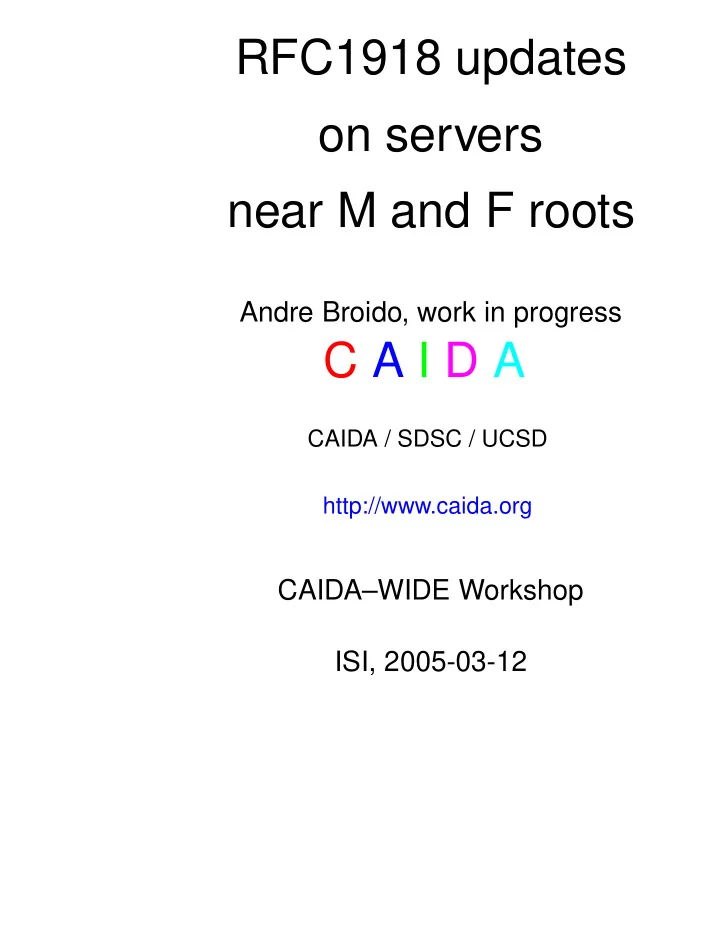 RFC1918 updates on servers near M and F roots

Andre Broido, work in progress

C A I D A

CAIDA / SDSC / UCSD

http://www.caida.org

CAIDA–WIDE Workshop

ISI, 2005-03-12